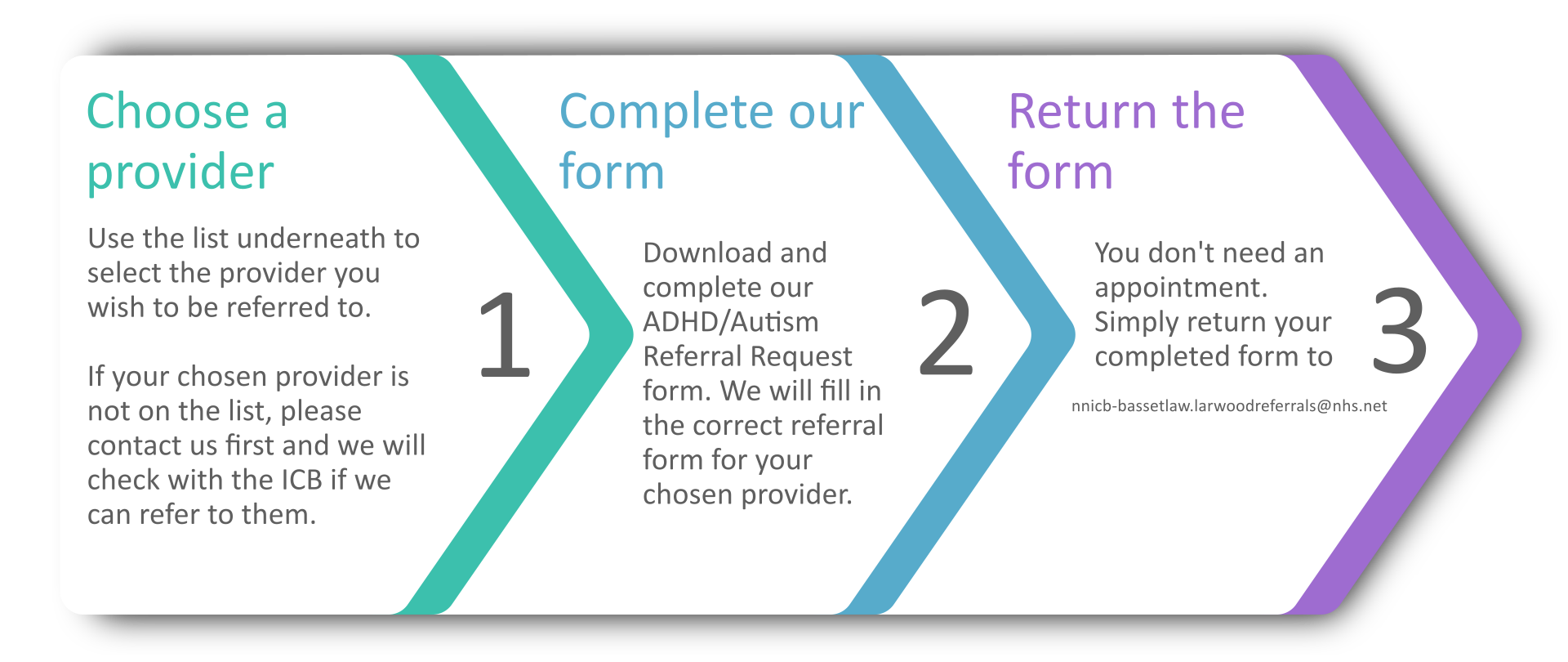 Choose a provider

Use the list underneath to select the provider you wish to be referred to.

If your chosen provider is not on the list, please contact us first and we will check with the ICB if we can refer to them.

1

Complete our form

Download and complete our ADHD/Autism Referral Request form. We will fill in the correct referral form for your chosen provider.

2

Return the form

You don't need an appointment. Simply return your completed form to

nnicb-bassetlaw.larwoodreferrals@nhs.net

3